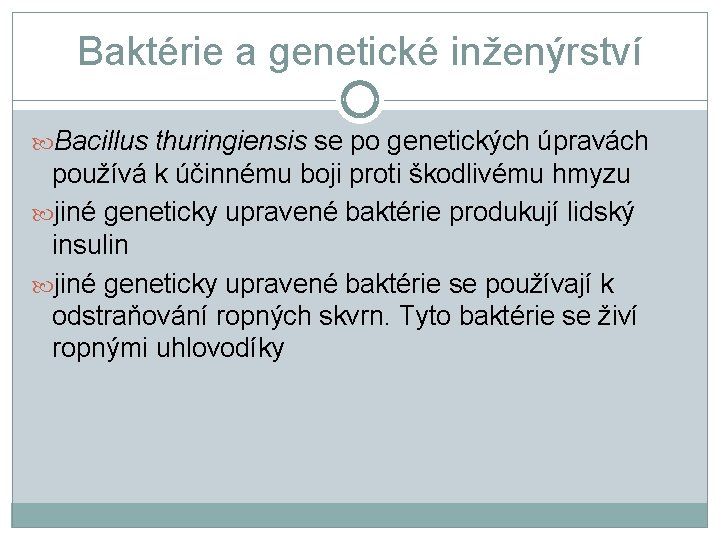 Baktérie a genetické inženýrství

Bacillus thuringiensis se po genetických úpravách používá k účinnému boji proti škodlivému hmyzu

jiné geneticky upravené baktérie produkují lidský insulin

jiné geneticky upravené baktérie se používají k odstraňování ropných skvrn. Tyto baktérie se živí ropnými uhlovodíky